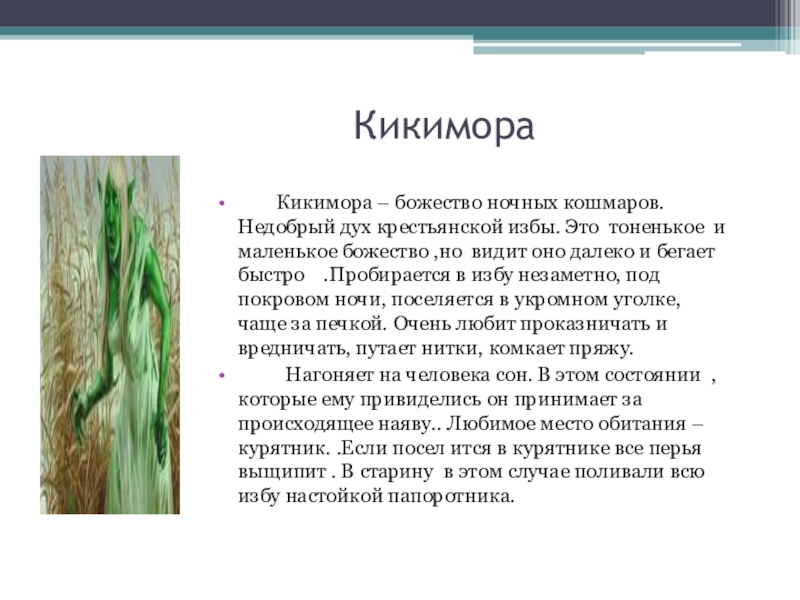 Кикимора

• Кикимора – божество ночных кошмаров. Недобрый дух крестьянской избы. Это тоненькое и маленькое божество ,но видит оно далеко и бегает быстро .Пробирается в избу незаметно, под покровом ночи, поселяется в укромном уголке, чаще за печкой. Очень любит проказничать и вредничать, путает нитки, комкает пряжу.

• Нагоняет на человека сон. В этом состоянии , которые ему привиделись он принимает за происходящее наяву.. Любимое место обитания – курятник. .Если посел ится в курятнике все перья выщипит . В старину в этом случае поливали всю избу настойкой папоротника.